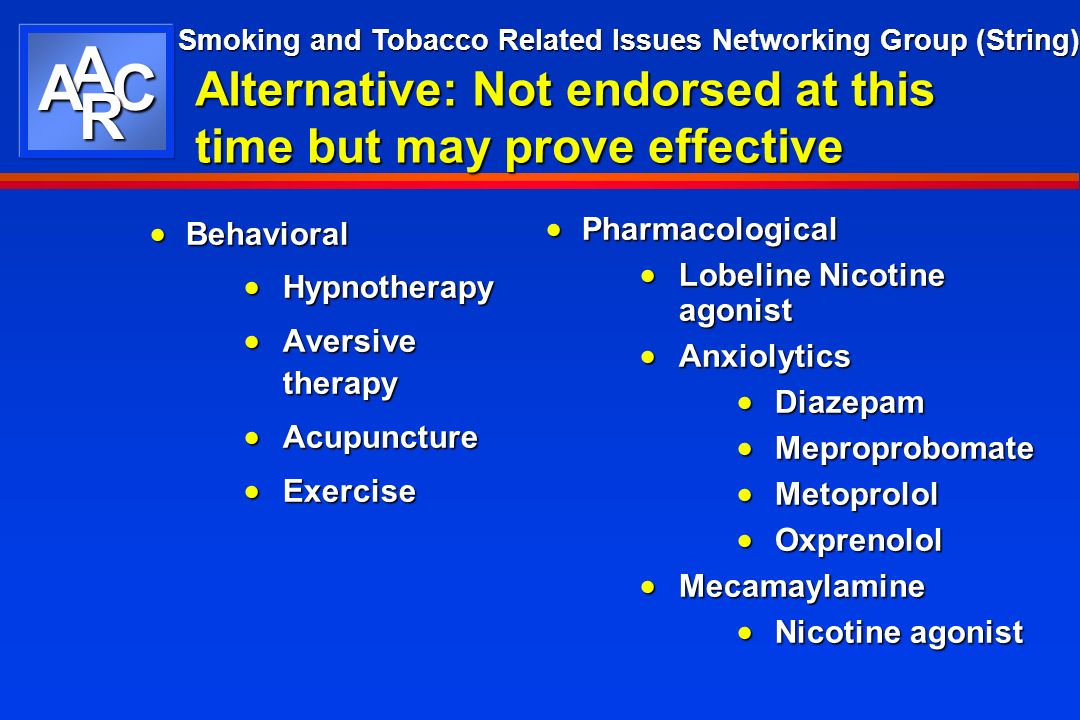 AARC

Smoking and Tobacco Related Issues Networking Group (String)

Alternative: Not endorsed at this time but may prove effective

- Behavioral
  - Hypnotherapy
  - Aversive therapy
  - Acupuncture
  - Exercise

- Pharmacological
  - Lobeline Nicotine agonist
  - Anxiolytics
    - Diazepam
    - Meproprobomate
    - Metoprolol
    - Oxprenolol
  - Mecamaylamine
    - Nicotine agonist